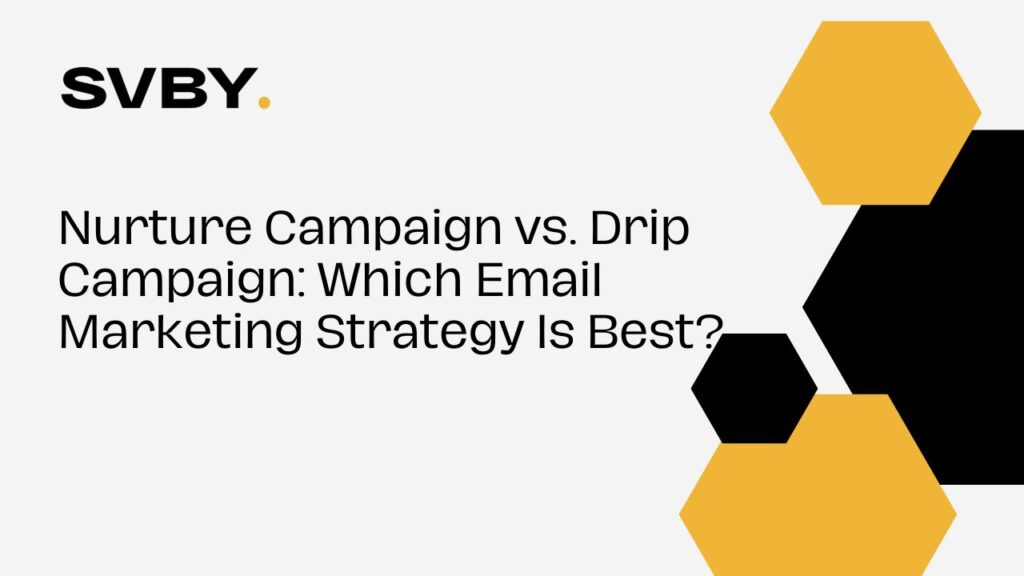 SVBY.

Nurture Campaign vs. Drip Campaign: Which Email Marketing Strategy Is Best?